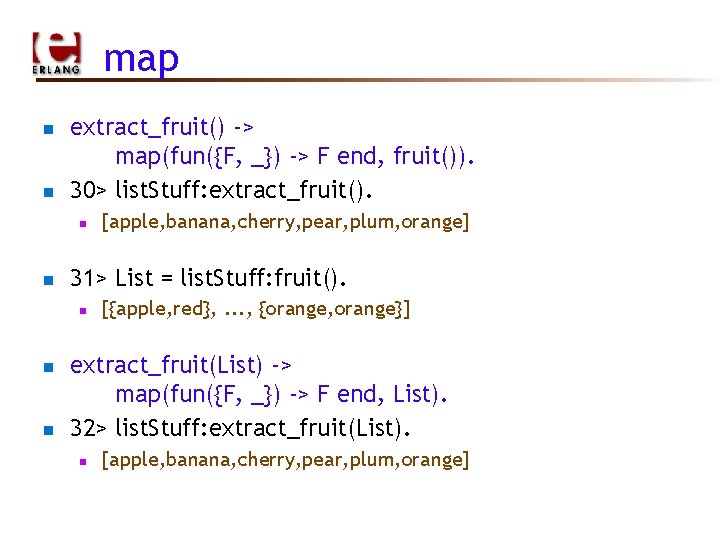 ERLANG

map

extract_fruit() ->
map(fun({F, _}) -> F end, fruit()).

30> listStuff:extract_fruit().

[apple,banana,cherry,pear,plum,orange]

31> List = listStuff:fruit().

[{apple,red}, ..., {orange,orange}]

extract_fruit(List) ->
map(fun({F, _}) -> F end, List).

32> listStuff:extract_fruit(List).

[apple,banana,cherry,pear,plum,orange]